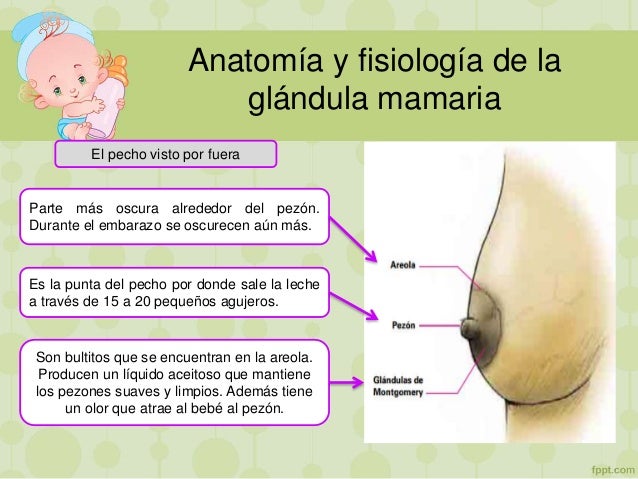 Anatomía y fisiología de la glándula mamaria

El pecho visto por fuera

Parte más oscura alrededor del pezón. Durante el embarazo se oscurecen aún más.

Es la punta del pecho por donde sale la leche a través de 15 a 20 pequeños agujeros.

Son bultitos que se encuentran en la areola. Producen un líquido aceitoso que mantiene los pezones suaves y limpios. Además tiene un olor que atrae al bebé al pezón.

Areola

Pezón

Glándulas de Montgomery

fppt.com